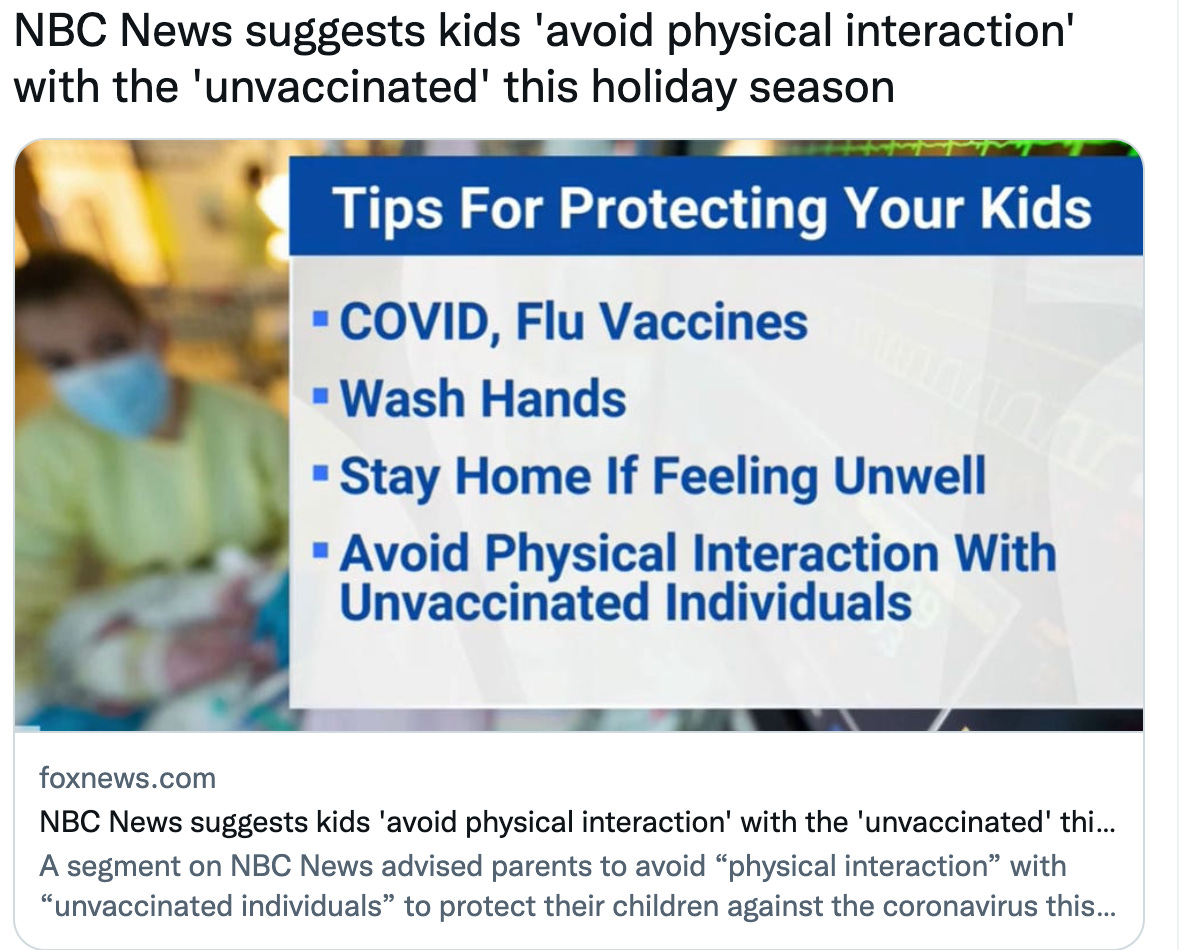 NBC News suggests kids 'avoid physical interaction' with the 'unvaccinated' this holiday season

Tips For Protecting Your Kids

▪ COVID, Flu Vaccines
▪ Wash Hands
▪ Stay Home If Feeling Unwell
▪ Avoid Physical Interaction With Unvaccinated Individuals

foxnews.com
NBC News suggests kids 'avoid physical interaction' with the 'unvaccinated' thi...
A segment on NBC News advised parents to avoid “physical interaction” with “unvaccinated individuals” to protect their children against the coronavirus this...